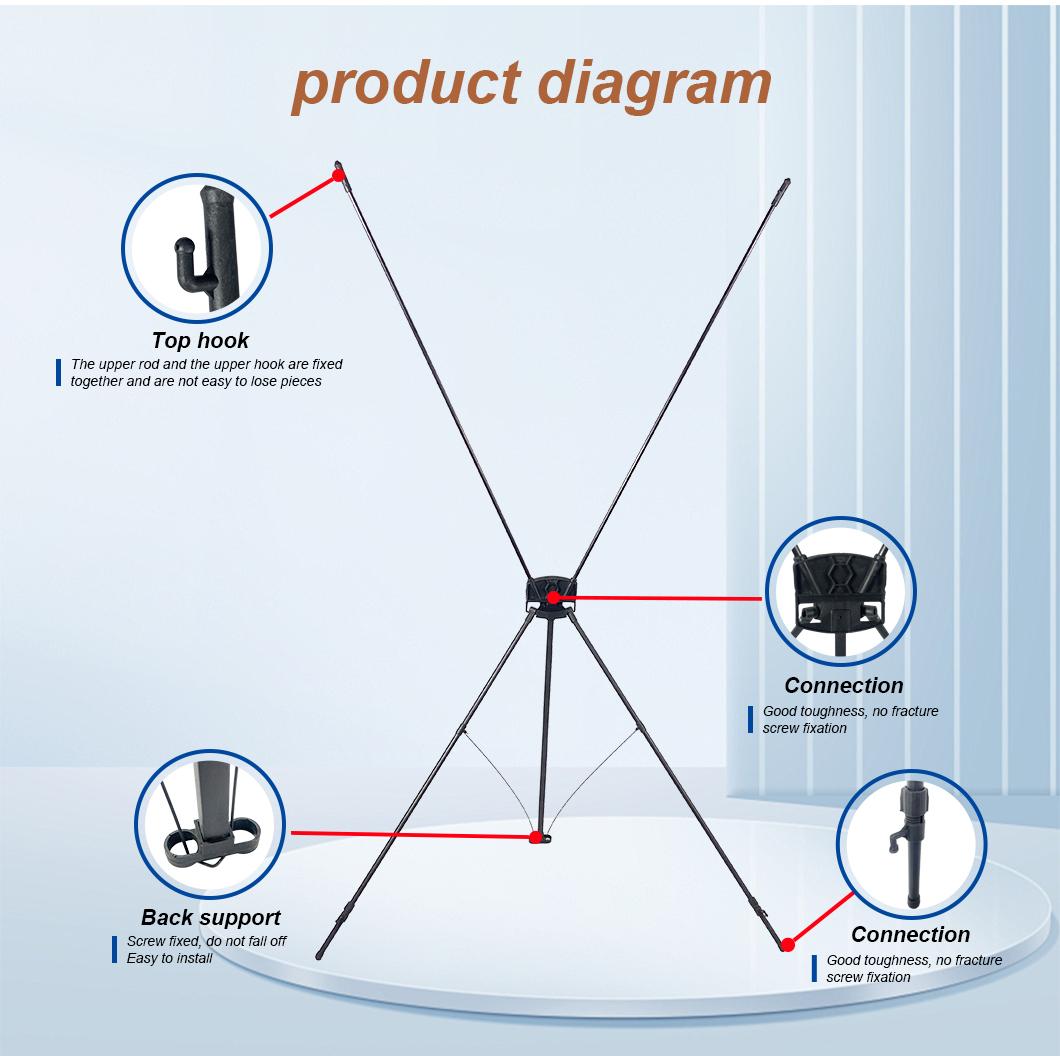 product diagram

Top hook

The upper rod and the upper hook are fixed together and are not easy to lose pieces

Connection

Good toughness, no fracture
screw fixation

Back support

Screw fixed, do not fall off
Easy to install

Connection

Good toughness, no fracture
screw fixation